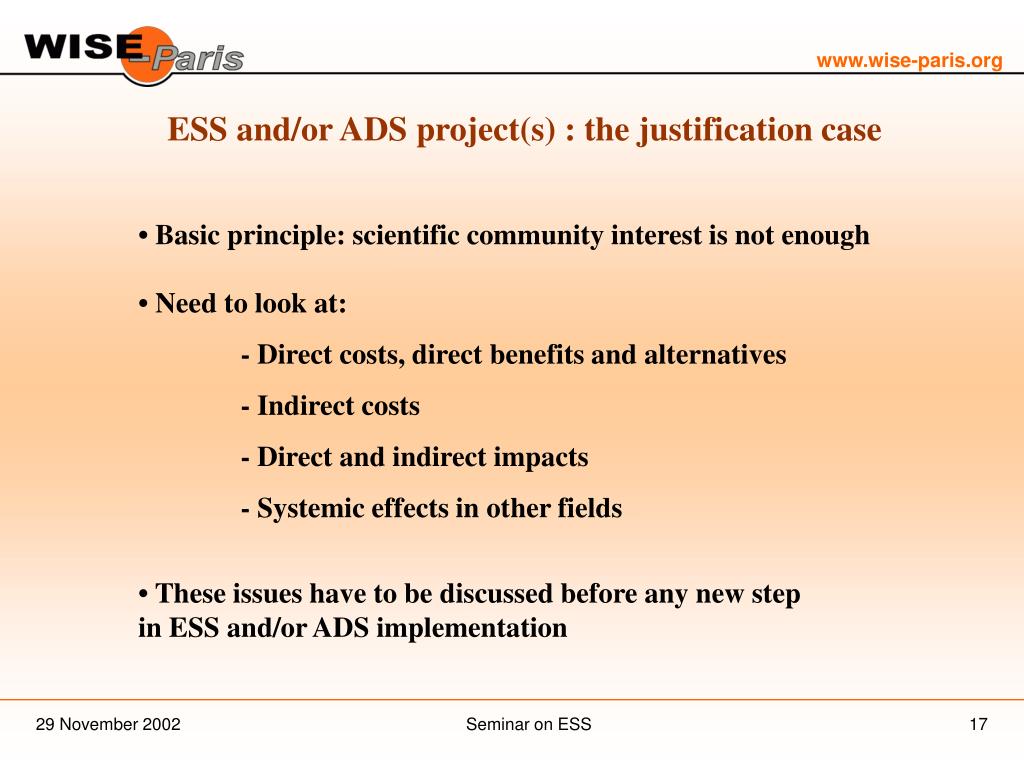 WISE Paris

www.wise-paris.org

ESS and/or ADS project(s) : the justification case

• Basic principle: scientific community interest is not enough

• Need to look at:

- Direct costs, direct benefits and alternatives

- Indirect costs

- Direct and indirect impacts

- Systemic effects in other fields

• These issues have to be discussed before any new step in ESS and/or ADS implementation

29 November 2002

Seminar on ESS

17